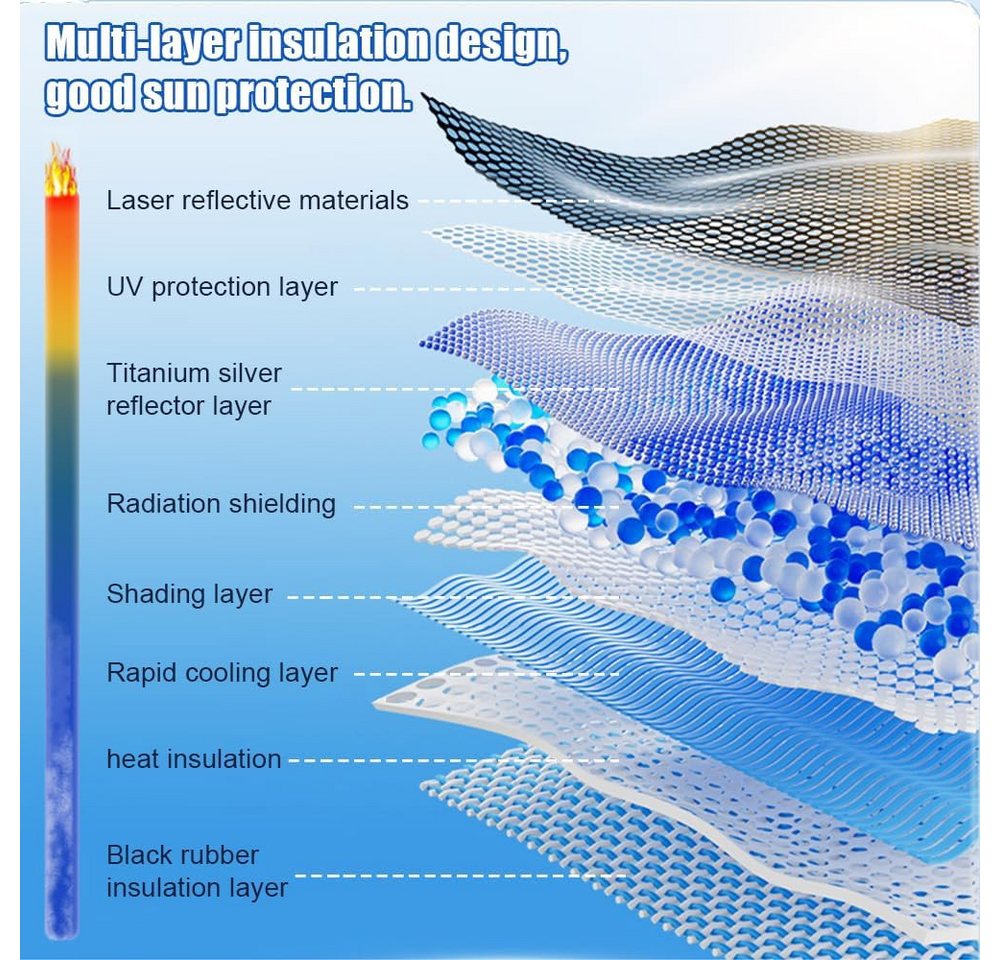 Multi-layer insulation design, good sun protection.

Laser reflective materials

UV protection layer

Titanium silver reflector layer

Radiation shielding

Shading layer

Rapid cooling layer

heat insulation

Black rubber insulation layer